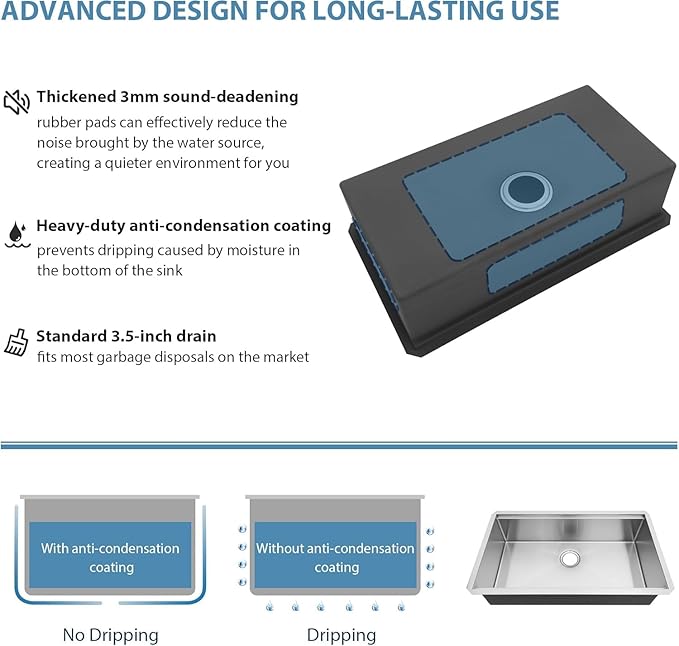 ADVANCED DESIGN FOR LONG-LASTING USE

Thickened 3mm sound-deadening
rubber pads can effectively reduce the noise brought by the water source, creating a quieter environment for you

Heavy-duty anti-condensation coating
prevents dripping caused by moisture in the bottom of the sink

Standard 3.5-inch drain
fits most garbage disposals on the market

With anti-condensation coating

No Dripping

Without anti-condensation coating

Dripping